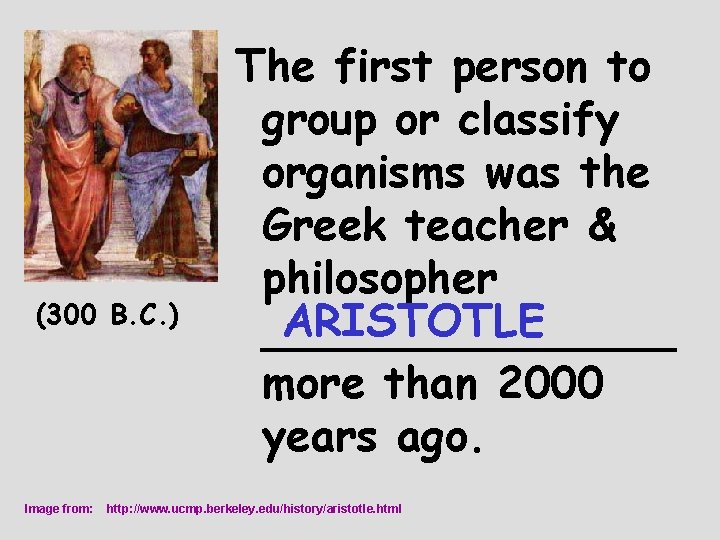 The first person to group or classify organisms was the Greek teacher & philosopher

ARISTOTLE

more than 2000 years ago.

(300 B.C.)

Image from: http://www.ucmp.berkeley.edu/history/aristotle.html